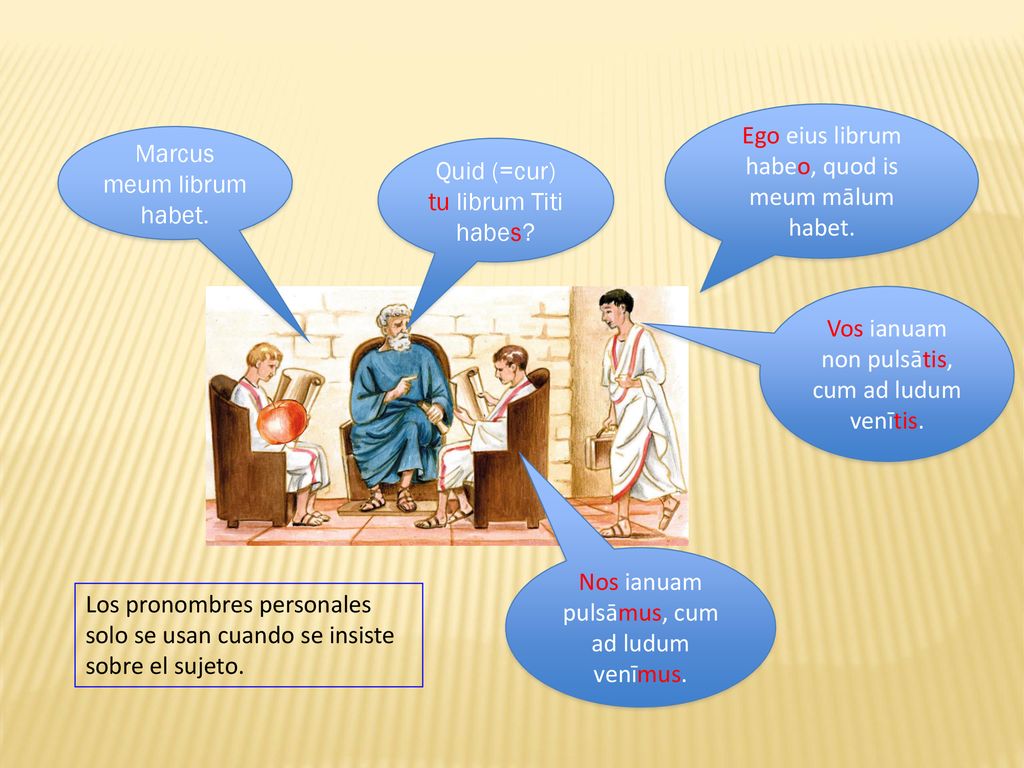 Marcus meum librum habet.

Quid (=cur) tu librum Titi habes?

Ego eius librum habeo, quod is meum mālum habet.

Vos ianuam non pulsātis, cum ad ludum venītis.

Nos ianuam pulsāmus, cum ad ludum venīmus.

Los pronombres personales solo se usan cuando se insiste sobre el sujeto.